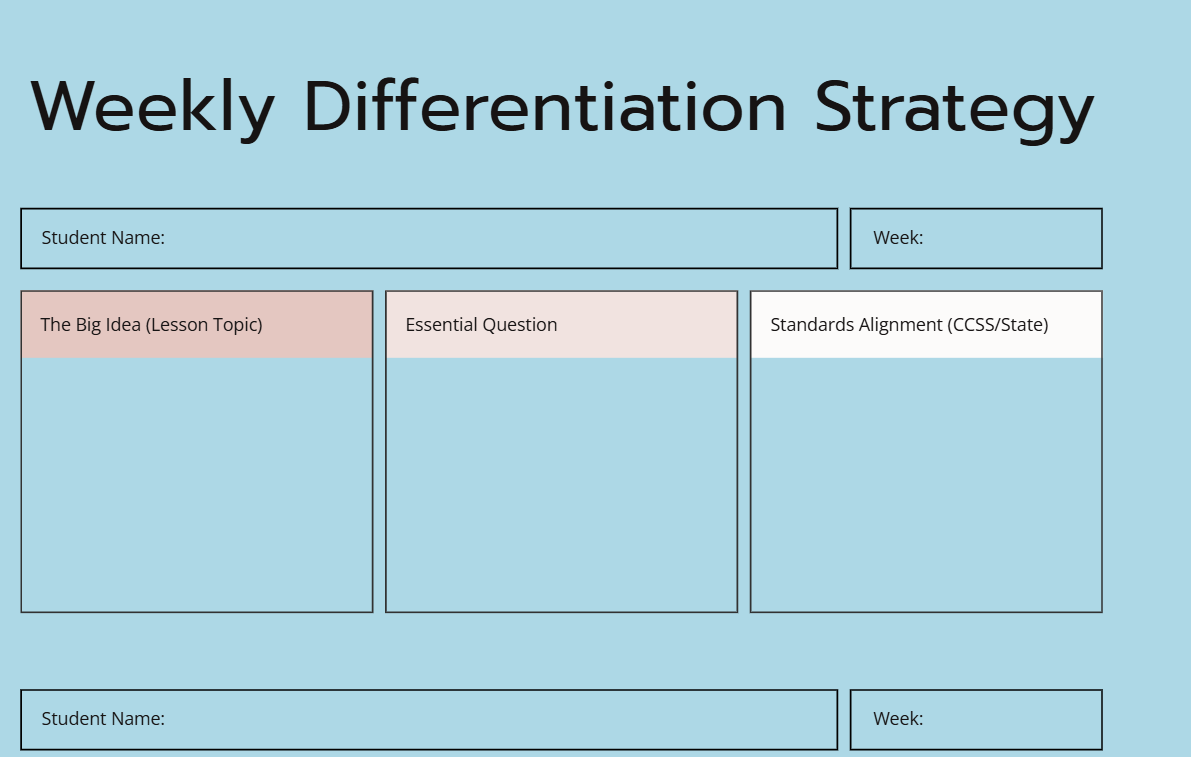 Weekly Differentiation Strategy

Student Name:

Week:

The Big Idea (Lesson Topic)

Essential Question

Standards Alignment (CCSS/State)

Student Name:

Week: